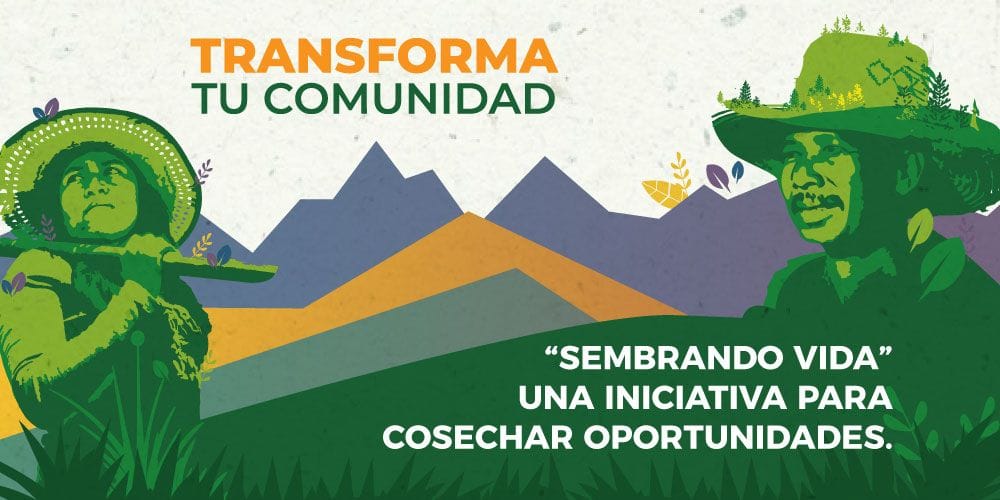 TRANSFORMA
TU COMUNIDAD

“SEMBRANDO VIDA”
UNA INICIATIVA PARA
COSECHAR OPORTUNIDADES.